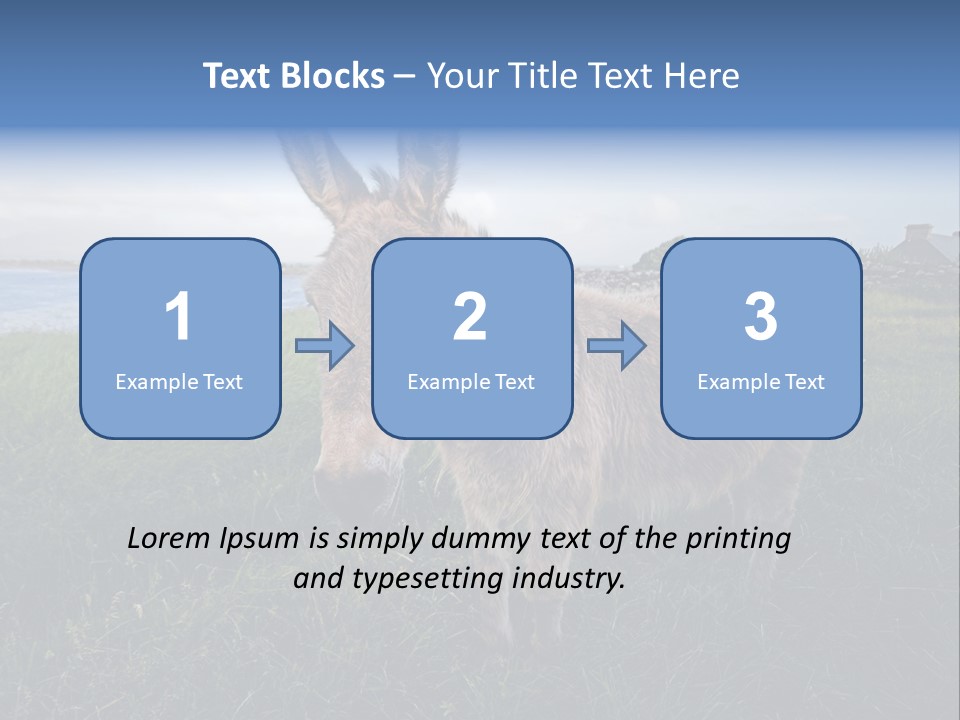 Text Blocks – Your Title Text Here

1
Example Text

2
Example Text

3
Example Text

Lorem Ipsum is simply dummy text of the printing and typesetting industry.